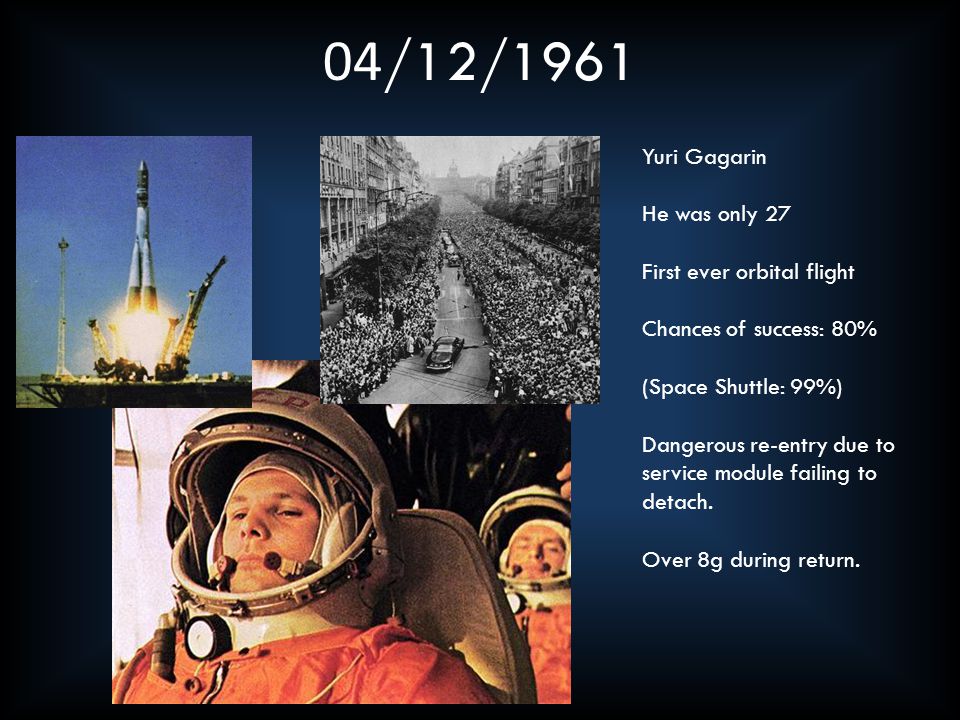 04/12/1961

Yuri Gagarin

He was only 27

First ever orbital flight

Chances of success: 80%

(Space Shuttle: 99%)

Dangerous re-entry due to service module failing to detach.

Over 8g during return.